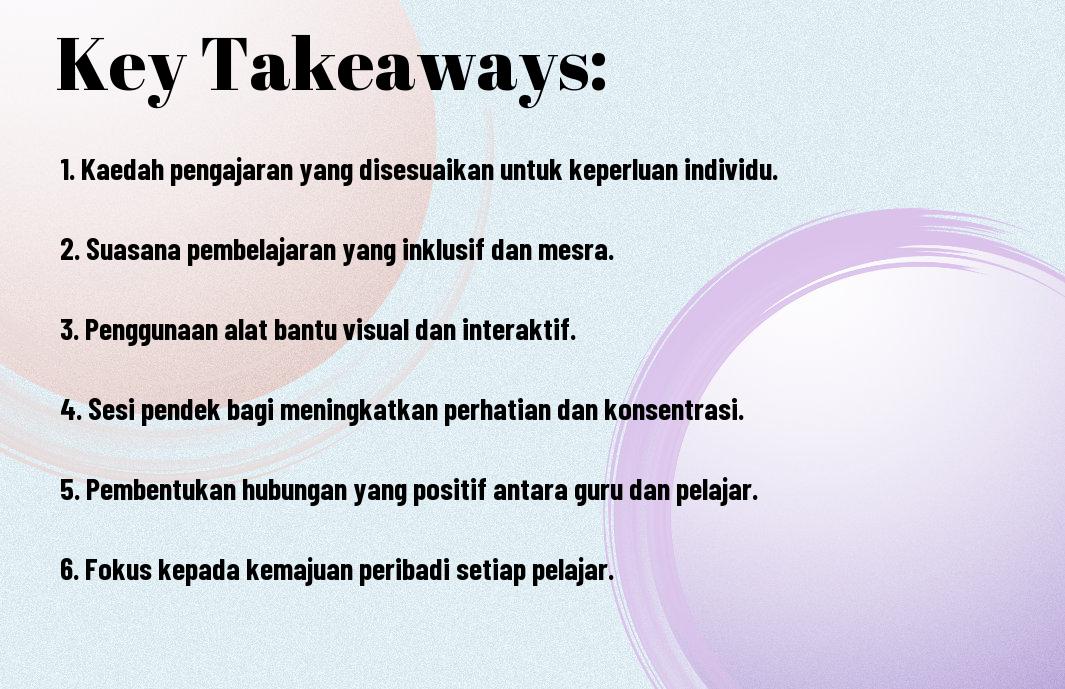 Key Takeaways:

1. Kaedah pengajaran yang disesuaikan untuk keperluan individu.

2. Suasana pembelajaran yang inklusif dan mesra.

3. Penggunaan alat bantu visual dan interaktif.

4. Sesi pendek bagi meningkatkan perhatian dan konsentrasi.

5. Pembentukan hubungan yang positif antara guru dan pelajar.

6. Fokus kepada kemajuan peribadi setiap pelajar.